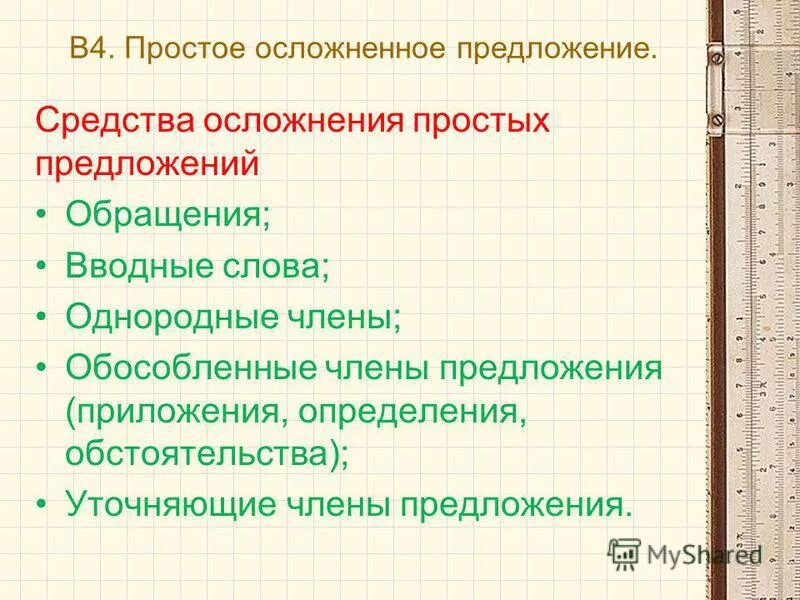 В4. Простое осложненное предложение.

Средства осложнения простых предложений

• Обращения;

• Вводные слова;

• Однородные члены;

• Обособленные члены предложения (приложения, определения, обстоятельства);

• Уточняющие члены предложения.

MyShared